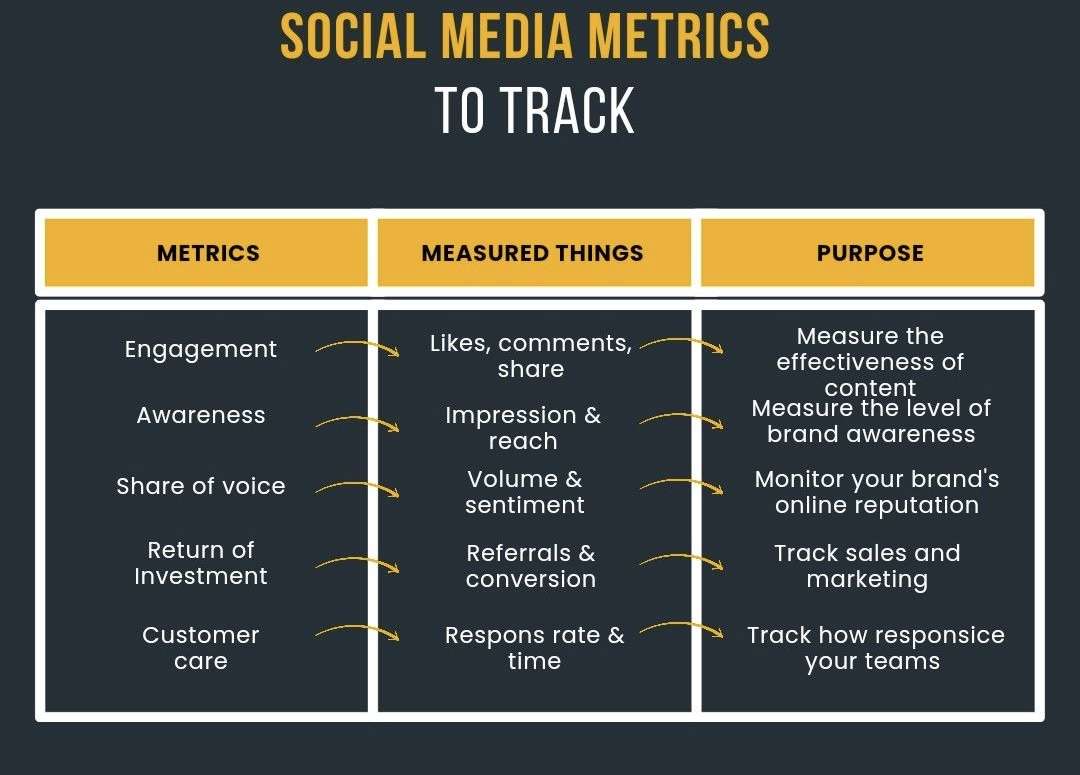 SOCIAL MEDIA METRICS
TO TRACK

| METRICS | MEASURED THINGS | PURPOSE |
|---|---|---|
| Engagement | Likes, comments, share | Measure the effectiveness of content |
| Awareness | Impression & reach | Measure the level of brand awareness |
| Share of voice | Volume & sentiment | Monitor your brand's online reputation |
| Return of Investment | Referrals & conversion | Track sales and marketing |
| Customer care | Respons rate & time | Track how responsice your teams |